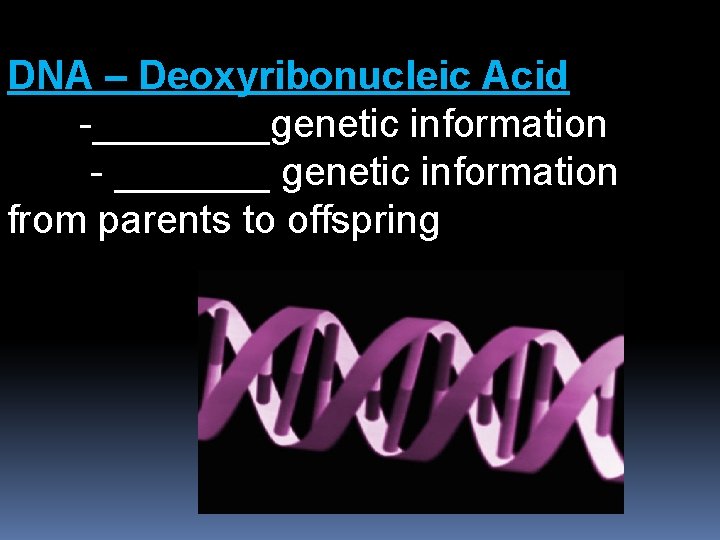 DNA – Deoxyribonucleic Acid

-_________genetic information

- ________ genetic information from parents to offspring